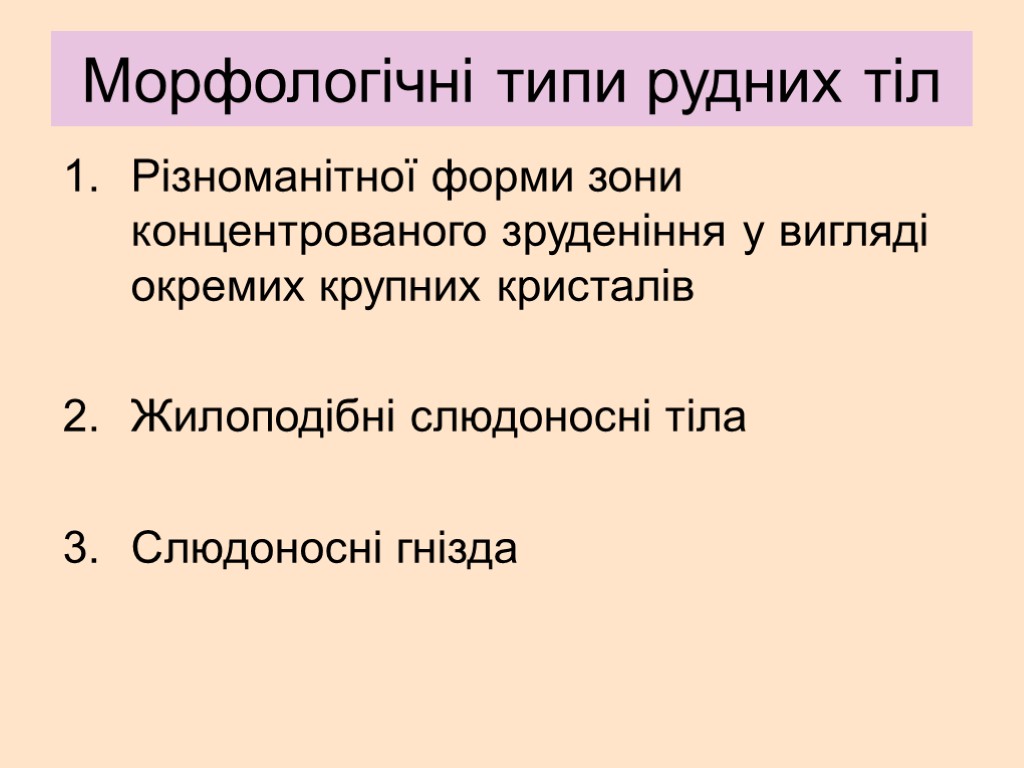 Морфологічні типи рудних тіл

1. Різноманітної форми зони концентрованого зруденіння у вигляді окремих крупних кристалів

2. Жилоподібні слюдоносні тіла

3. Слюдоносні гнізда